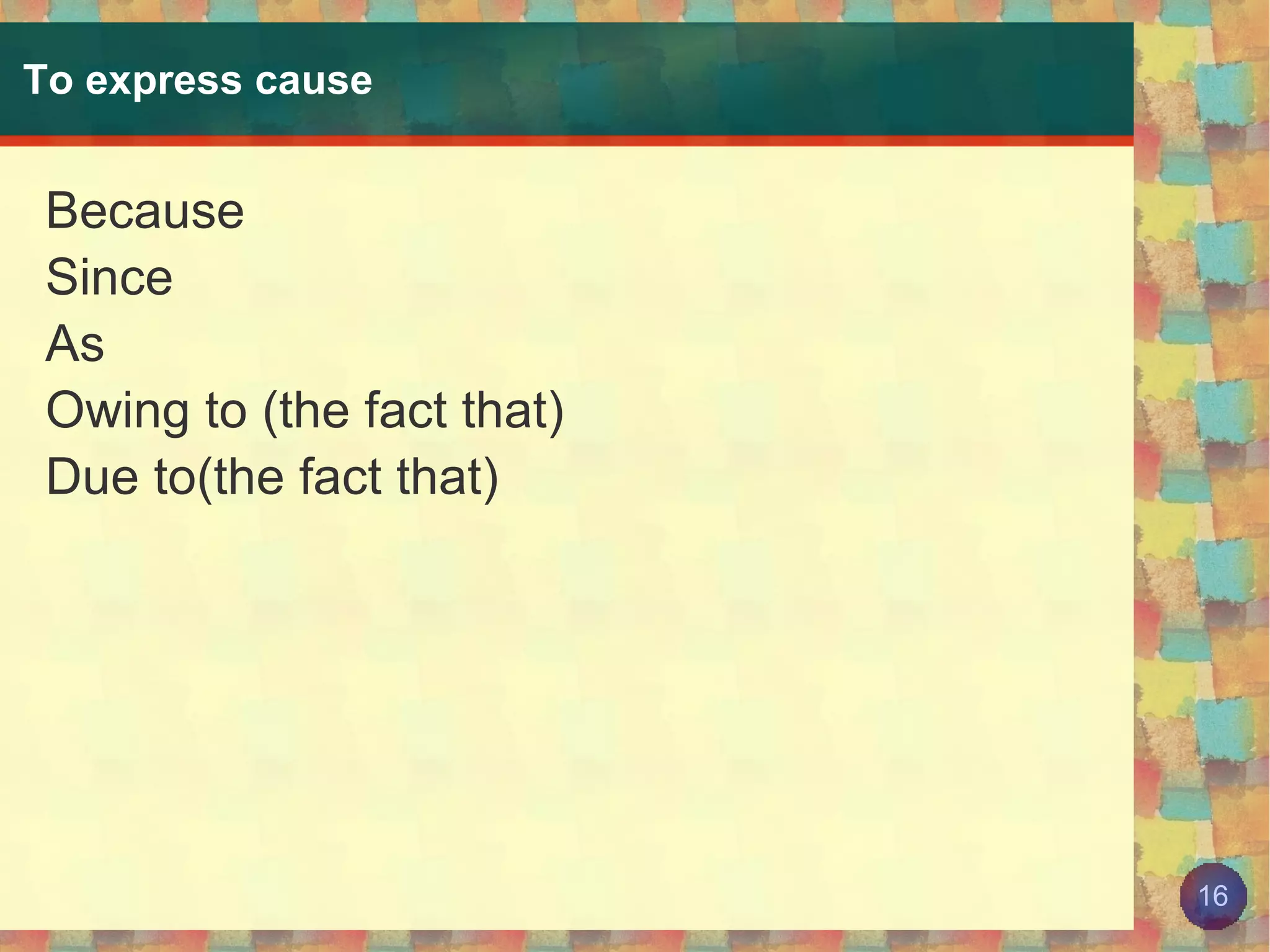 To express cause

Because
Since
As
Owing to (the fact that)
Due to(the fact that)

16